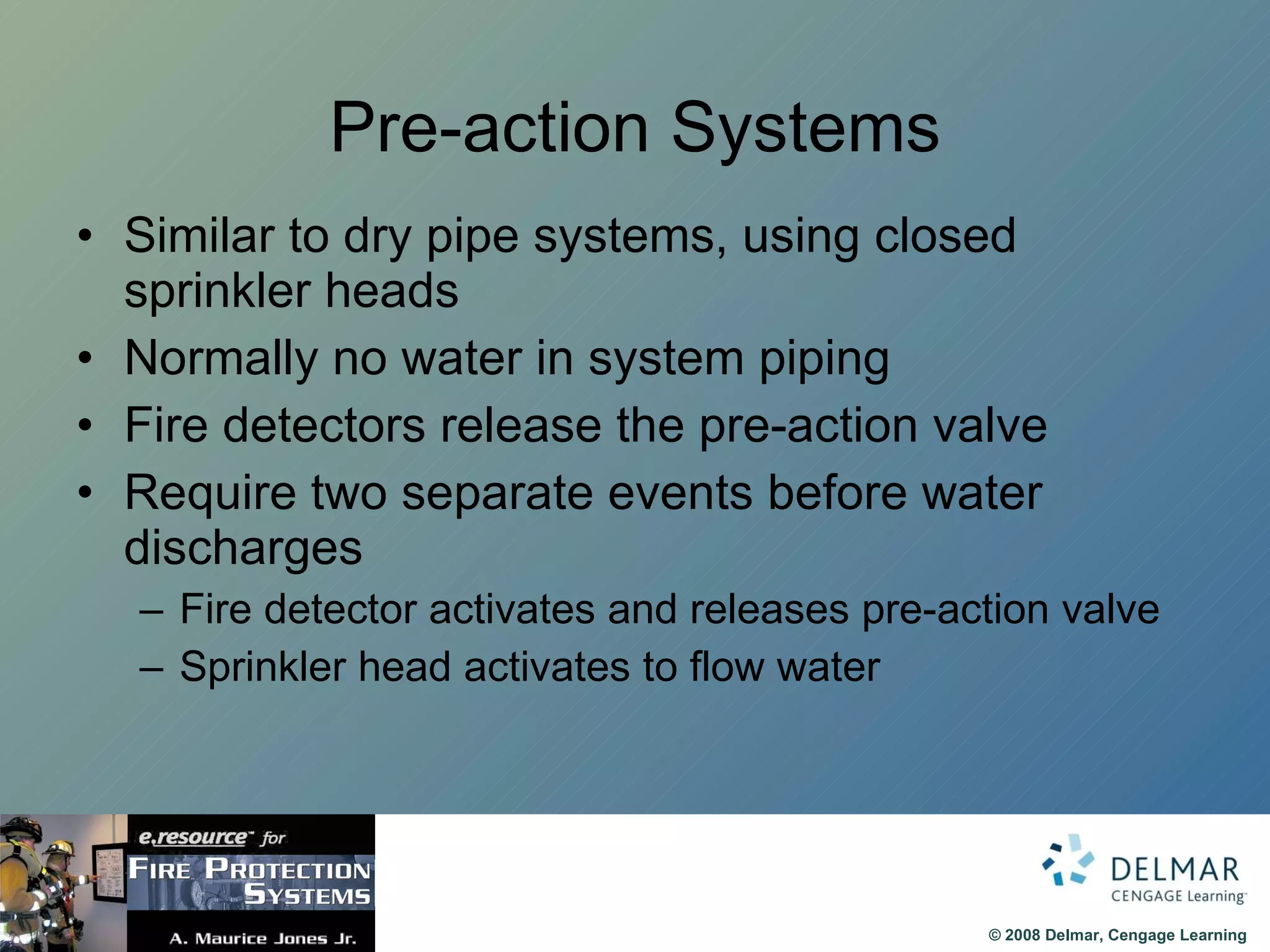 Pre-action Systems

• Similar to dry pipe systems, using closed sprinkler heads
• Normally no water in system piping
• Fire detectors release the pre-action valve
• Require two separate events before water discharges
– Fire detector activates and releases pre-action valve
– Sprinkler head activates to flow water

e.resource™ for
FIRE PROTECTION SYSTEMS
A. Maurice Jones Jr.

DELMAR
CENGAGE Learning™

© 2008 Delmar, Cengage Learning